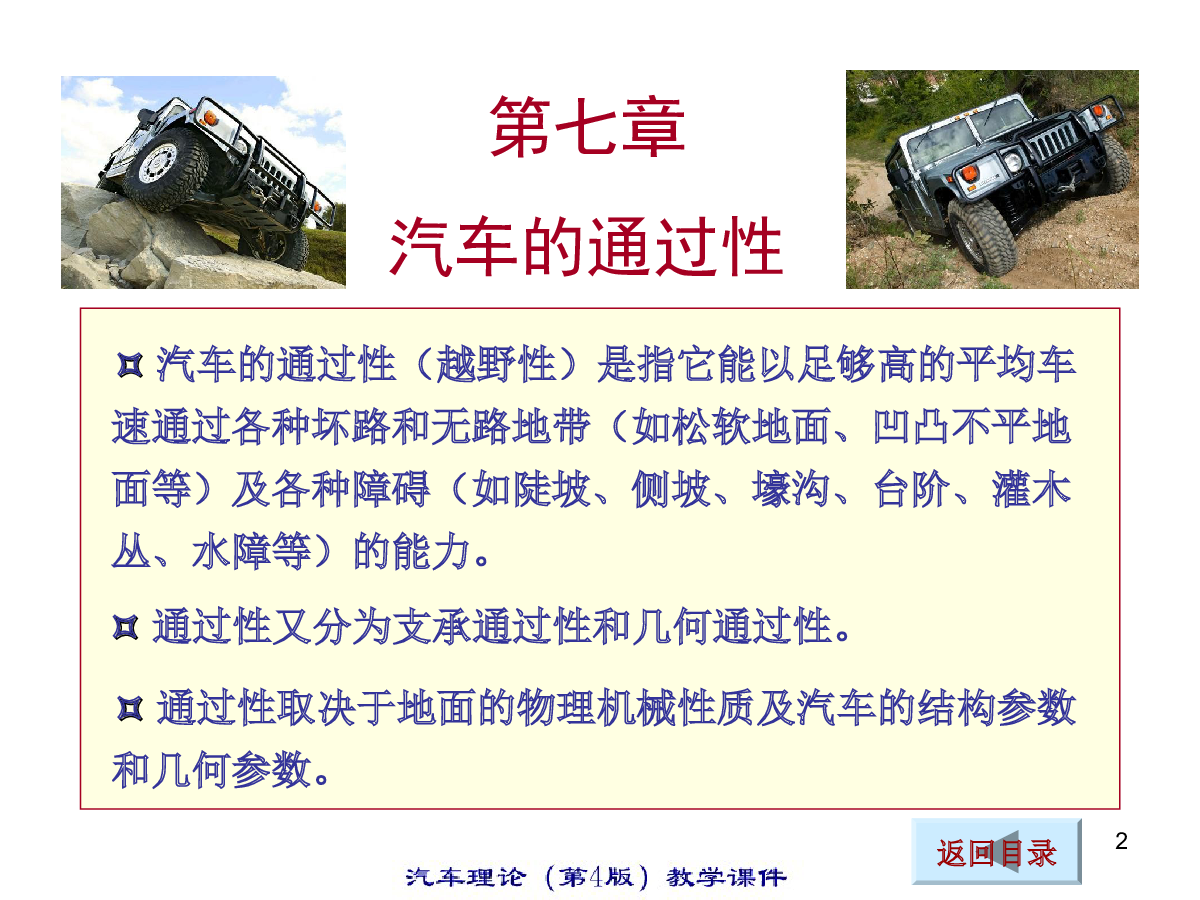 第七章
汽车的通过性

¤ 汽车的通过性（越野性）是指它能以足够高的平均车速通过各种坏路和无路地带（如松软地面、凹凸不平地面等）及各种障碍（如陡坡、侧坡、壕沟、台阶、灌木丛、水障等）的能力。

¤ 通过性又分为支承通过性和几何通过性。

¤ 通过性取决于地面的物理机械性质及汽车的结构参数和几何参数。

返回目录

2

汽车理论（第4版）教学课件